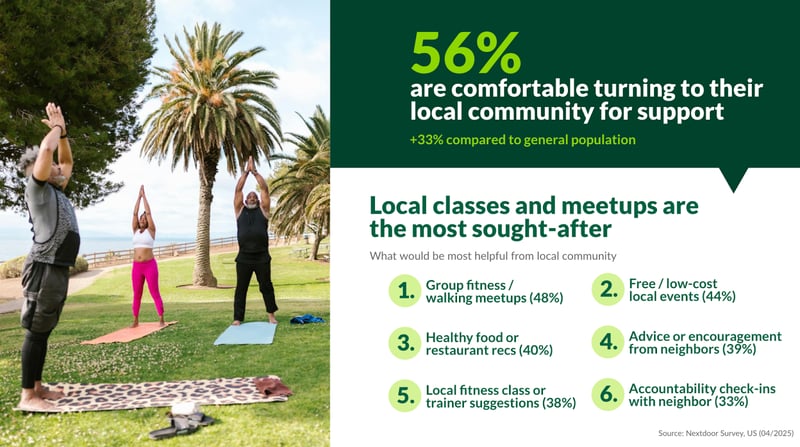 56%
are comfortable turning to their local community for support

+33% compared to general population

Local classes and meetups are the most sought-after

What would be most helpful from local community

1. Group fitness / walking meetups (48%)

2. Free / low-cost local events (44%)

3. Healthy food or restaurant recs (40%)

4. Advice or encouragement from neighbors (39%)

5. Local fitness class or trainer suggestions (38%)

6. Accountability check-ins with neighbor (33%)

Source: Nextdoor Survey, US (04/2025)